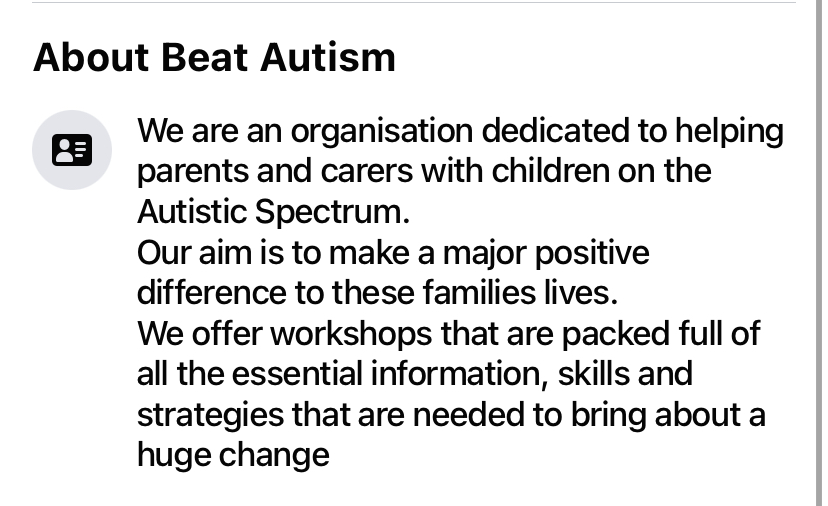 About Beat Autism

We are an organisation dedicated to helping parents and carers with children on the Autistic Spectrum.
Our aim is to make a major positive difference to these families lives.
We offer workshops that are packed full of all the essential information, skills and strategies that are needed to bring about a huge change